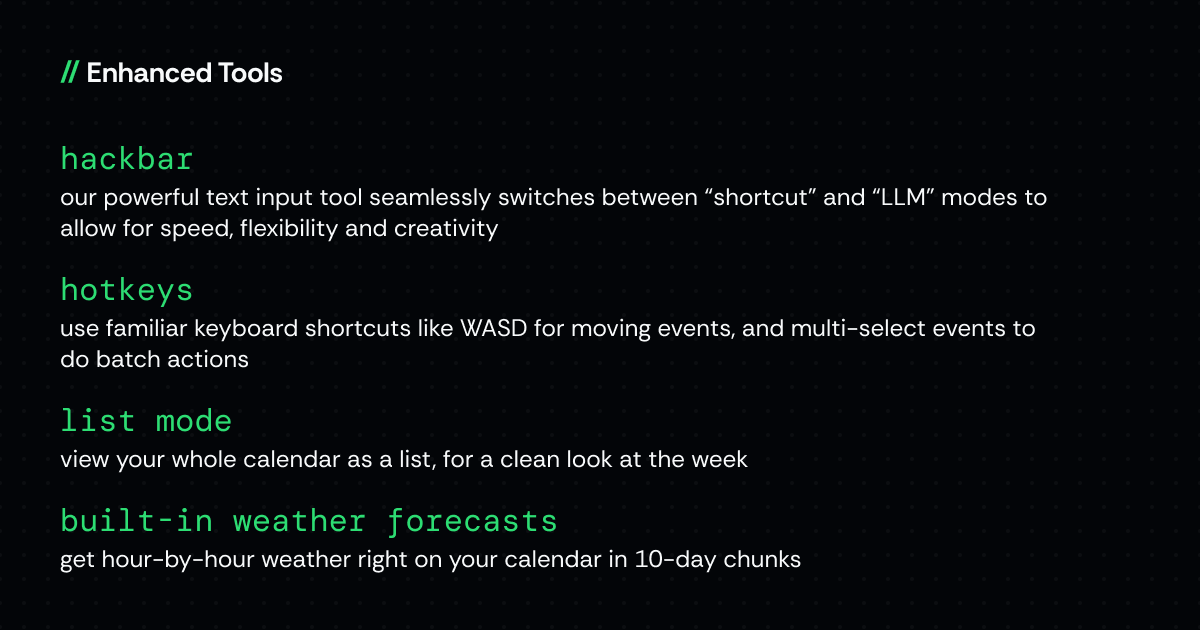 // Enhanced Tools

hackbar

our powerful text input tool seamlessly switches between “shortcut” and “LLM” modes to allow for speed, flexibility and creativity

hotkeys

use familiar keyboard shortcuts like WASD for moving events, and multi-select events to do batch actions

list mode

view your whole calendar as a list, for a clean look at the week

built-in weather forecasts

get hour-by-hour weather right on your calendar in 10-day chunks